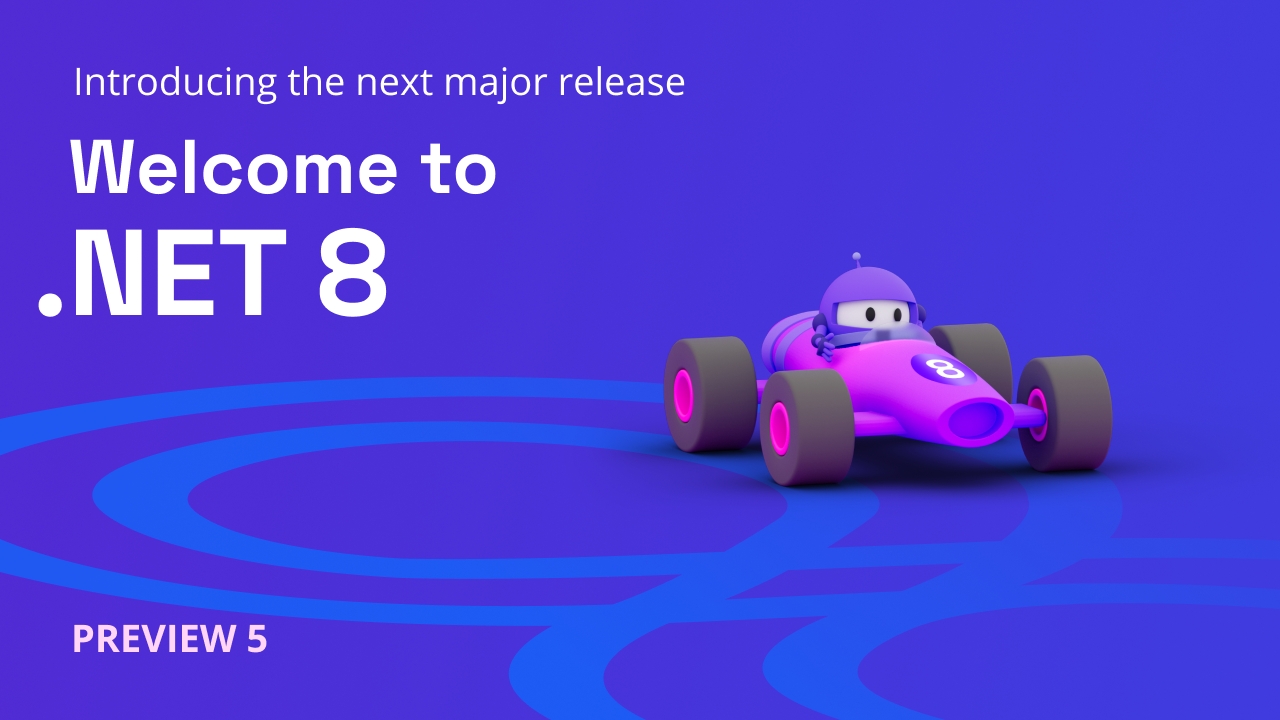 Introducing the next major release

Welcome to
.NET 8

8

PREVIEW 5